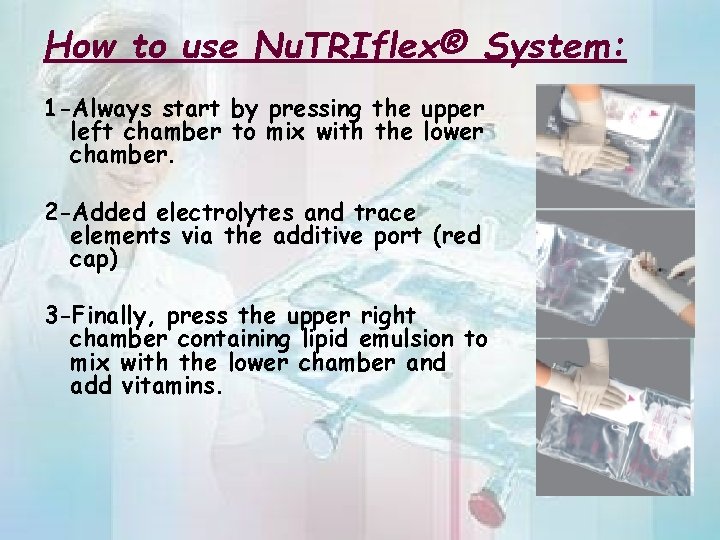 How to use NuTRIflex® System:

1-Always start by pressing the upper left chamber to mix with the lower chamber.

2-Added electrolytes and trace elements via the additive port (red cap)

3-Finally, press the upper right chamber containing lipid emulsion to mix with the lower chamber and add vitamins.